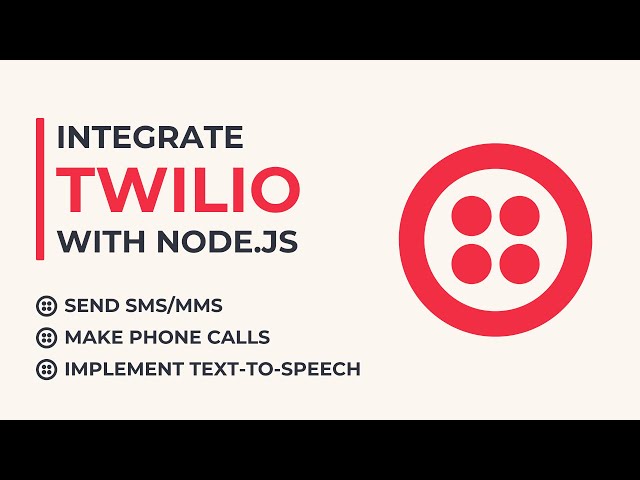 INTEGRATE
TWILIO
WITH NODE.JS

SEND SMS/MMS
MAKE PHONE CALLS
IMPLEMENT TEXT-TO-SPEECH